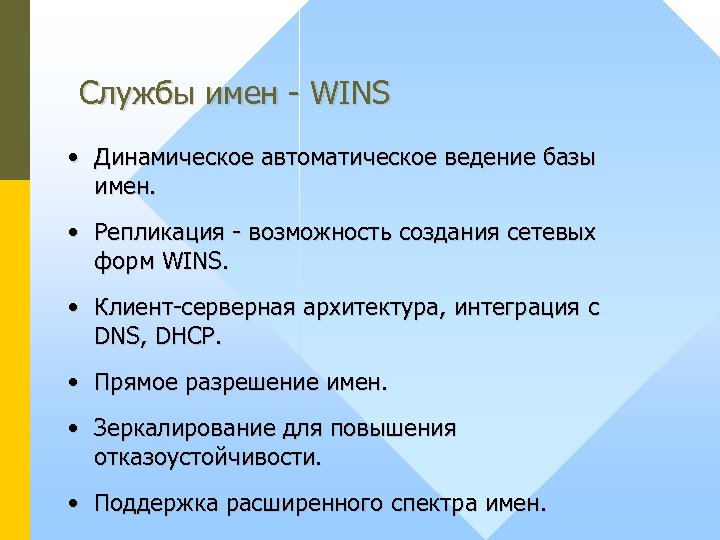 Службы имен - WINS

• Динамическое автоматическое ведение базы имен.

• Репликация - возможность создания сетевых форм WINS.

• Клиент-серверная архитектура, интеграция с DNS, DHCP.

• Прямое разрешение имен.

• Зеркалирование для повышения отказоустойчивости.

• Поддержка расширенного спектра имен.